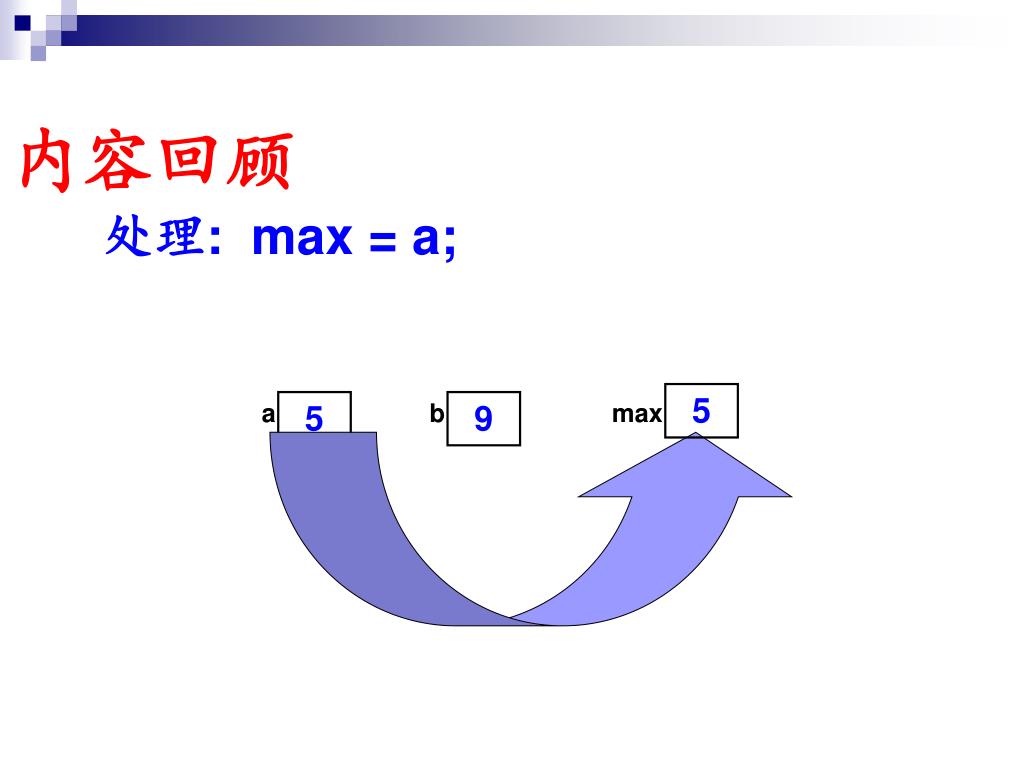 内容回顾

处理: max = a;

a 5

b 9

max 5